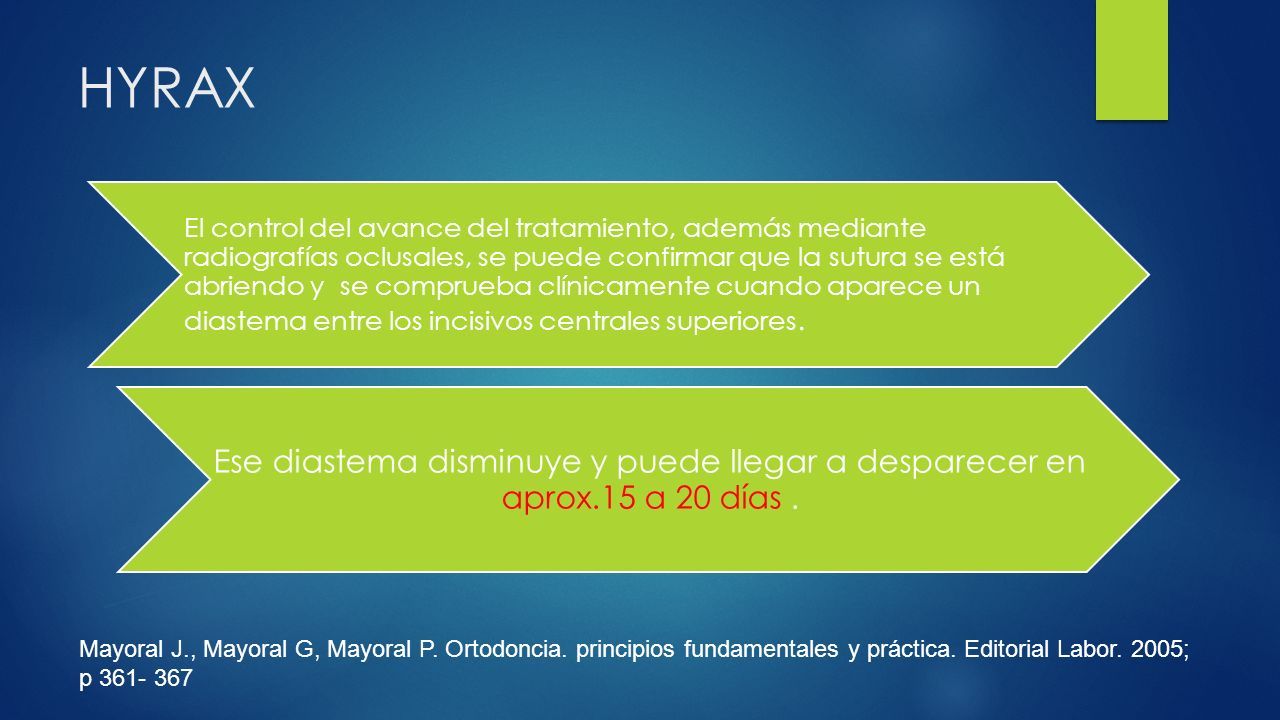 HYRAX

El control del avance del tratamiento, además mediante radiografías oclusales, se puede confirmar que la sutura se está abriendo y se comprueba clínicamente cuando aparece un diastema entre los incisivos centrales superiores.

Ese diastema disminuye y puede llegar a desparecer en aprox.15 a 20 días .

Mayoral J., Mayoral G, Mayoral P. Ortodoncia. principios fundamentales y práctica. Editorial Labor. 2005; p 361- 367